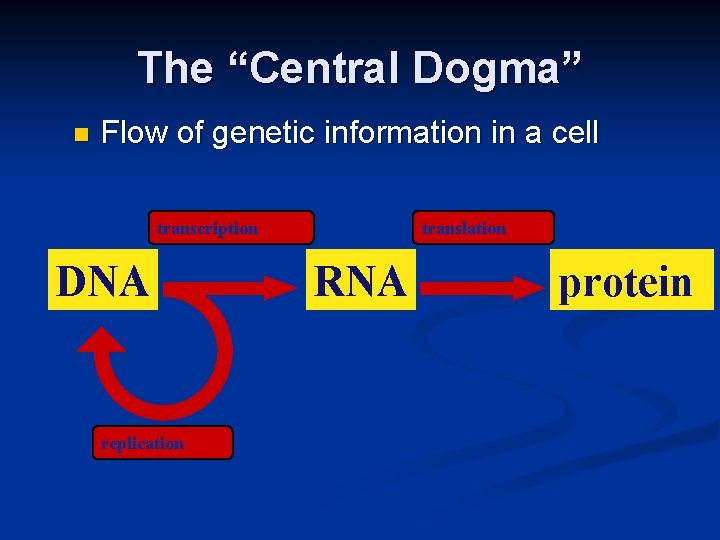 The “Central Dogma”

Flow of genetic information in a cell

transcription

translation

DNA

RNA

protein

replication